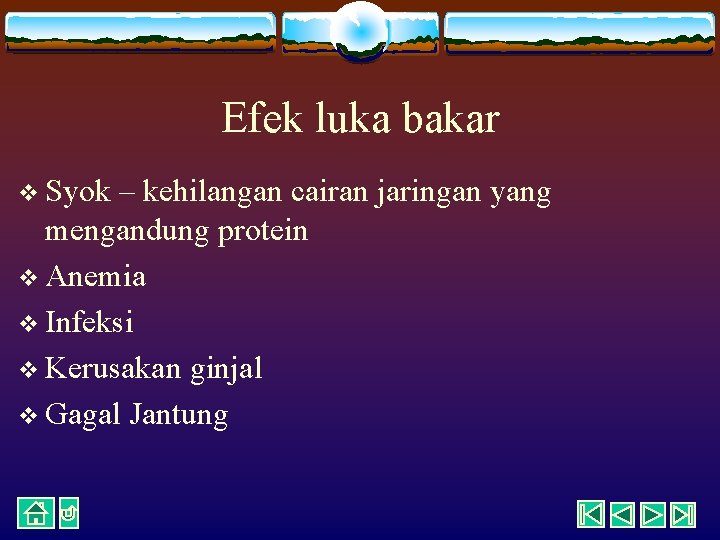 Efek luka bakar

❖ Syok – kehilangan cairan jaringan yang mengandung protein
❖ Anemia
❖ Infeksi
❖ Kerusakan ginjal
❖ Gagal Jantung